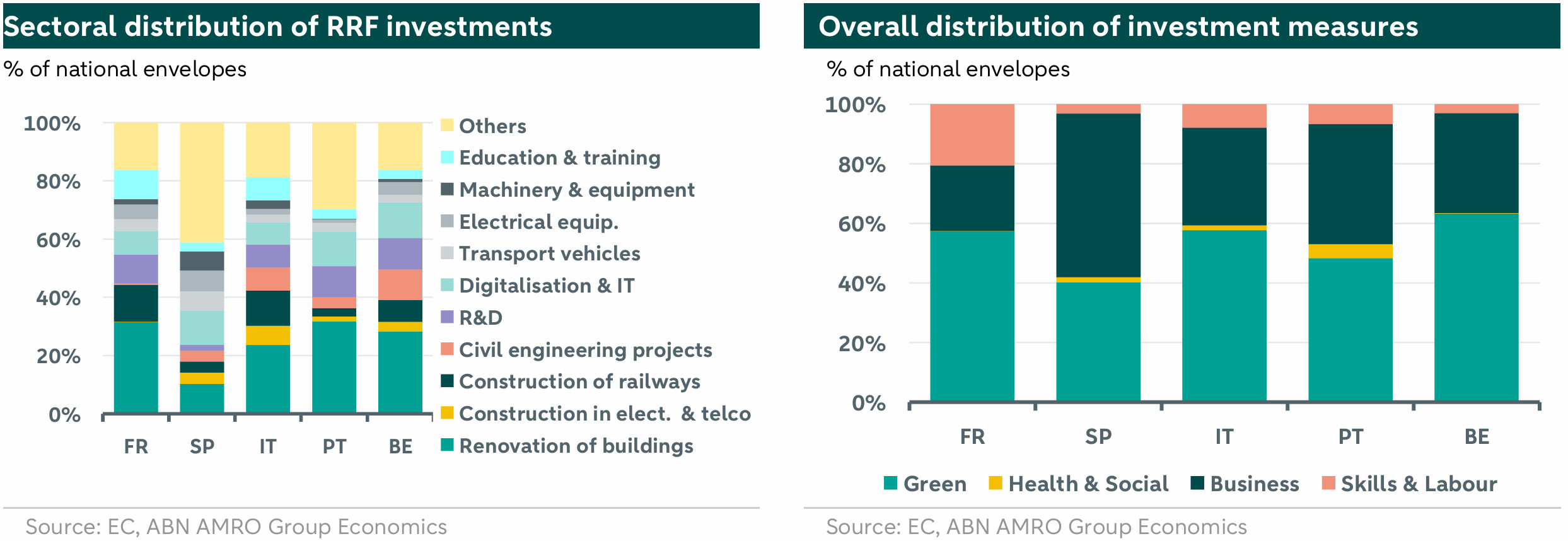 Sectoral distribution of RRF investments

% of national envelopes

100%
80%
60%
40%
20%
0%

FR SP IT PT BE

Others
Education & training
Machinery & equipment
Electrical equip.
Transport vehicles
Digitalisation & IT
R&D
Civil engineering projects
Construction of railways
Construction in elect. & telco
Renovation of buildings

Source: EC, ABN AMRO Group Economics

Overall distribution of investment measures

% of national envelopes

100%
80%
60%
40%
20%
0%

FR SP IT PT BE

Green Health & Social Business Skills & Labour

Source: EC, ABN AMRO Group Economics